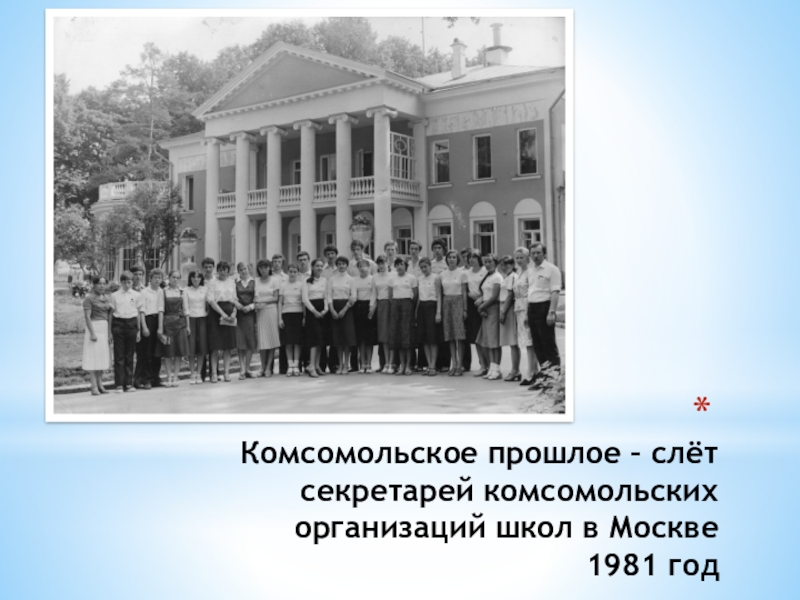 *

Комсомольское прошлое – слёт секретарей комсомольских организаций школ в Москве 1981 год